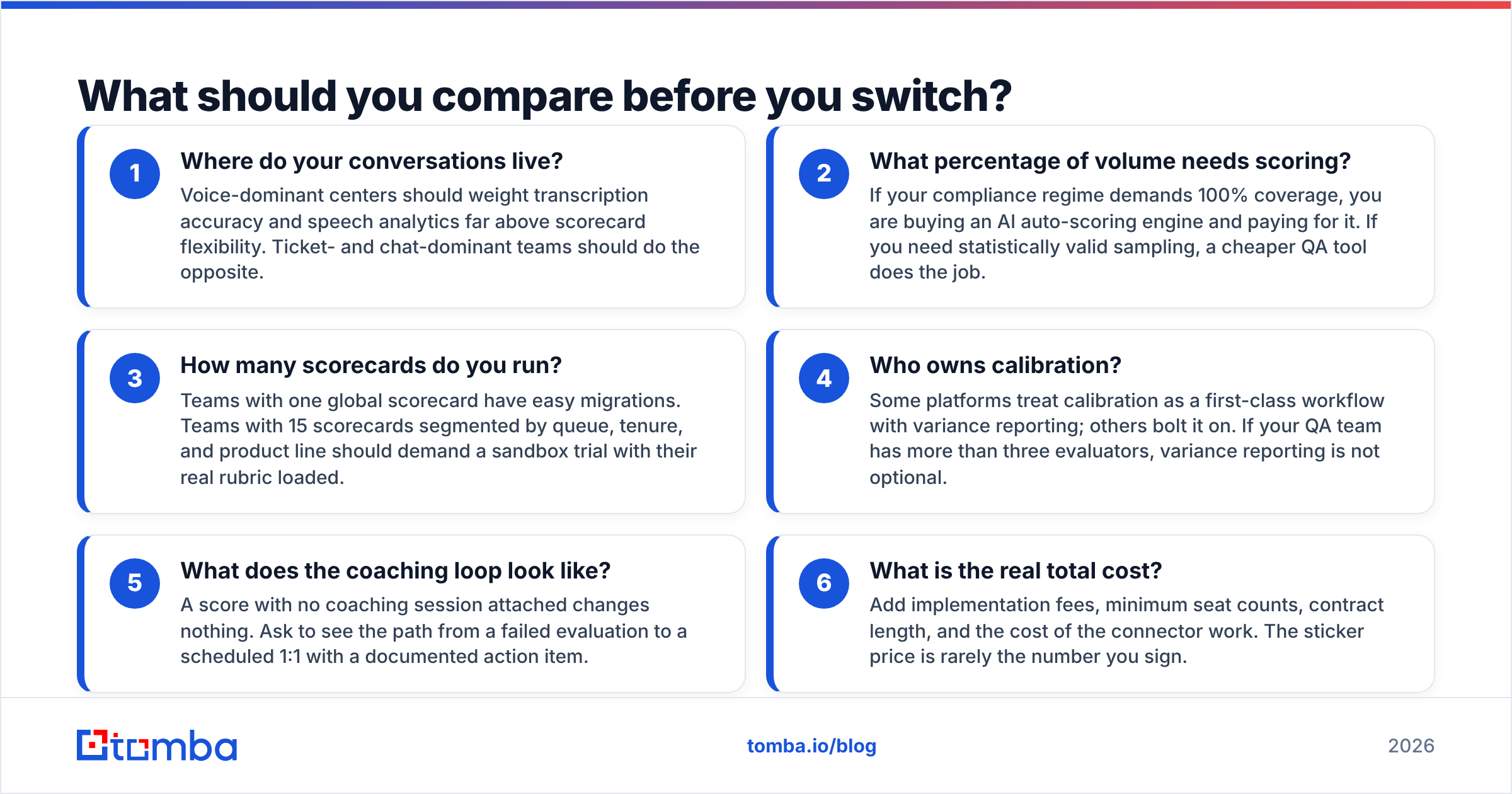 What should you compare before you switch?

1
Where do your conversations live?
Voice-dominant centers should weight transcription accuracy and speech analytics far above scorecard flexibility. Ticket- and chat-dominant teams should do the opposite.

2
What percentage of volume needs scoring?
If your compliance regime demands 100% coverage, you are buying an AI auto-scoring engine and paying for it. If you need statistically valid sampling, a cheaper QA tool does the job.

3
How many scorecards do you run?
Teams with one global scorecard have easy migrations. Teams with 15 scorecards segmented by queue, tenure, and product line should demand a sandbox trial with their real rubric loaded.

4
Who owns calibration?
Some platforms treat calibration as a first-class workflow with variance reporting; others bolt it on. If your QA team has more than three evaluators, variance reporting is not optional.

5
What does the coaching loop look like?
A score with no coaching session attached changes nothing. Ask to see the path from a failed evaluation to a scheduled 1:1 with a documented action item.

6
What is the real total cost?
Add implementation fees, minimum seat counts, contract length, and the cost of the connector work. The sticker price is rarely the number you sign.

tomba

tomba.io/blog

2026